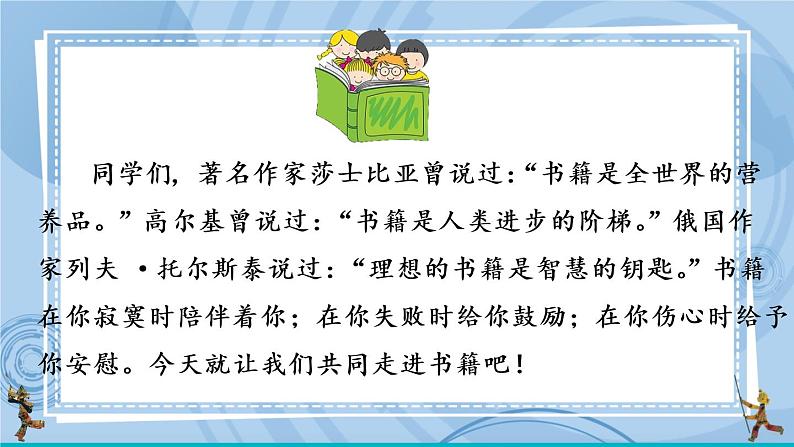 同学们，著名作家莎士比亚曾说过:“书籍是全世界的营养品。”高尔基曾说过：“书籍是人类进步的阶梯。”俄国作家列夫 ·托尔斯泰说过：“理想的书籍是智慧的钥匙。”书籍在你寂寞时陪伴着你；在你失败时给你鼓励；在你伤心时给予你安慰。今天就让我们共同走进书籍吧！